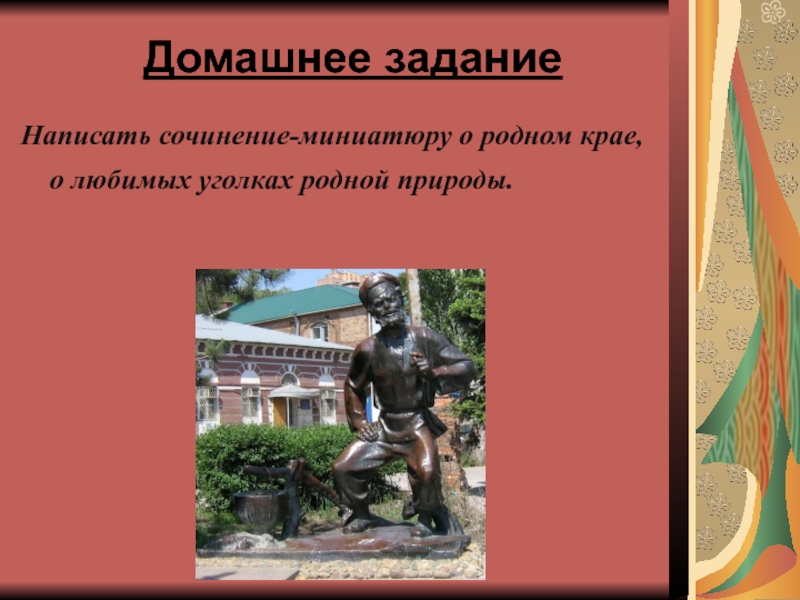 Домашнее задание

Написать сочинение-миниатюру о родном крае, о любимых уголках родной природы.